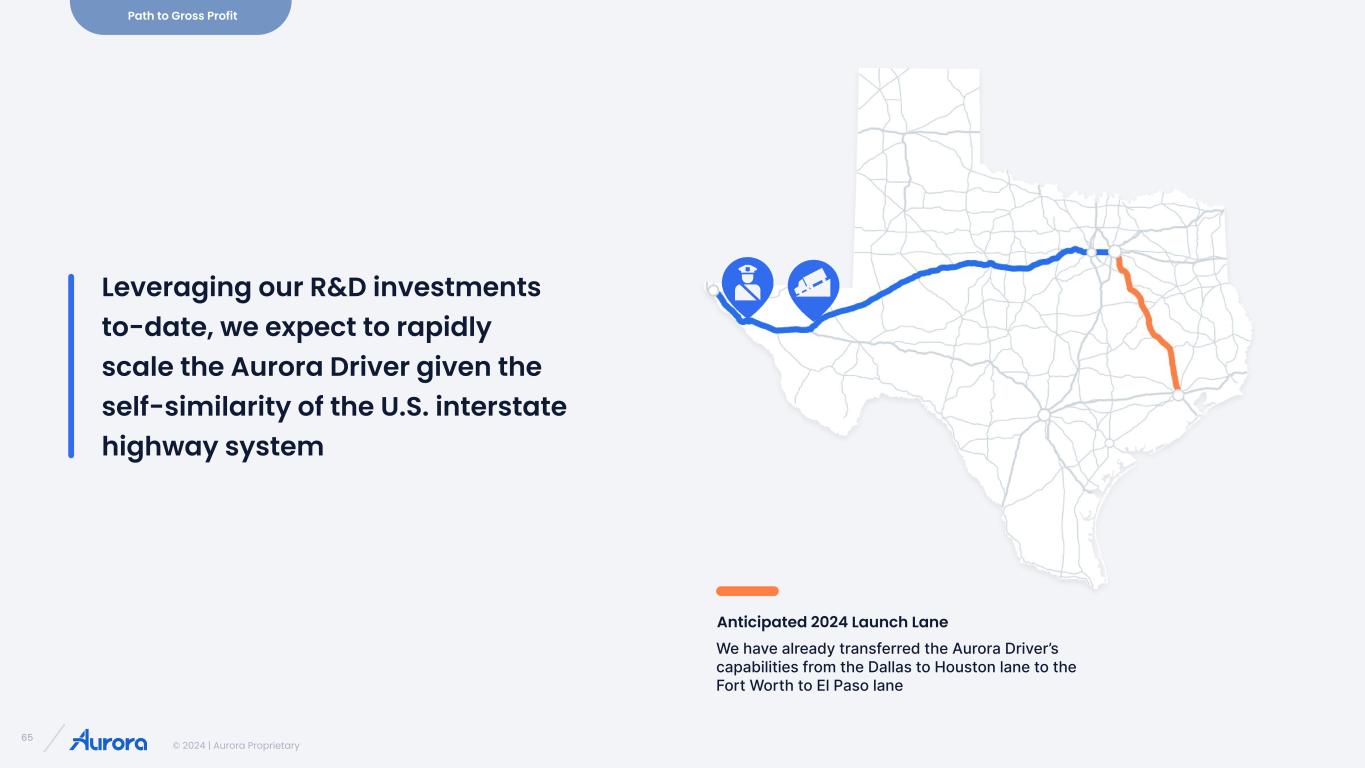 Path to Gross Profit

Leveraging our R&D investments to-date, we expect to rapidly scale the Aurora Driver given the self-similarity of the U.S. interstate highway system

Anticipated 2024 Launch Lane

We have already transferred the Aurora Driver's capabilities from the Dallas to Houston lane to the Fort Worth to El Paso lane

65

Aurora

© 2024 | Aurora Proprietary